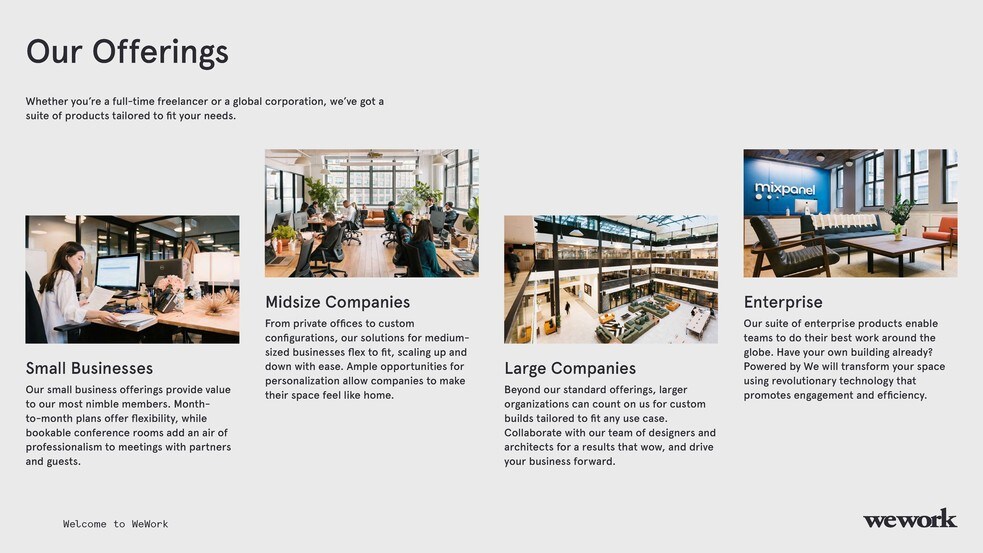 Our Offerings

Whether you're a full-time freelancer or a global corporation, we've got a suite of products tailored to fit your needs.

Small Businesses

Our small business offerings provide value to our most nimble members. Month-to-month plans offer flexibility, while bookable conference rooms add an air of professionalism to meetings with partners and guests.

Midsize Companies

From private offices to custom configurations, our solutions for medium-sized businesses flex to fit, scaling up and down with ease. Ample opportunities for personalization allow companies to make their space feel like home.

Large Companies

Beyond our standard offerings, larger organizations can count on us for custom builds tailored to fit any use case. Collaborate with our team of designers and architects for a results that wow, and drive your business forward.

mixpanel

Enterprise

Our suite of enterprise products enable teams to do their best work around the globe. Have your own building already? Powered by We will transform your space using revolutionary technology that promotes engagement and efficiency.

Welcome to WeWork

wework